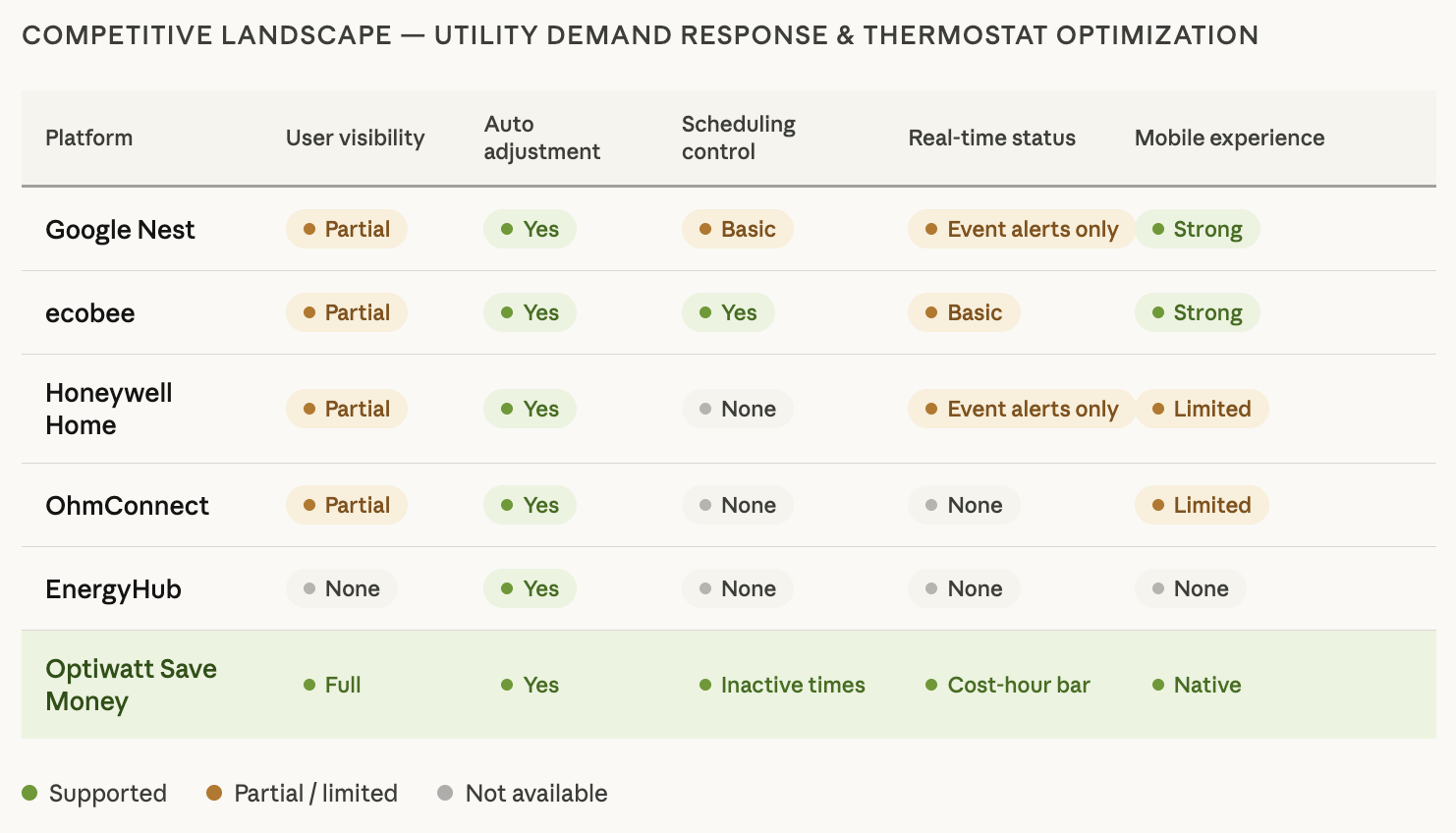 COMPETITIVE LANDSCAPE — UTILITY DEMAND RESPONSE & THERMOSTAT OPTIMIZATION

| Platform | User visibility | Auto adjustment | Scheduling control | Real-time status | Mobile experience |
|---|---|---|---|---|---|
| Google Nest | Partial | Yes | Basic | Event alerts only | Strong |
| ecobee | Partial | Yes | Yes | Basic | Strong |
| Honeywell Home | Partial | Yes | None | Event alerts only | Limited |
| OhmConnect | Partial | Yes | None | None | Limited |
| EnergyHub | None | Yes | None | None | None |
| Optiwatt Save Money | Full | Yes | Inactive times | Cost-hour bar | Native |

Supported   Partial / limited   Not available